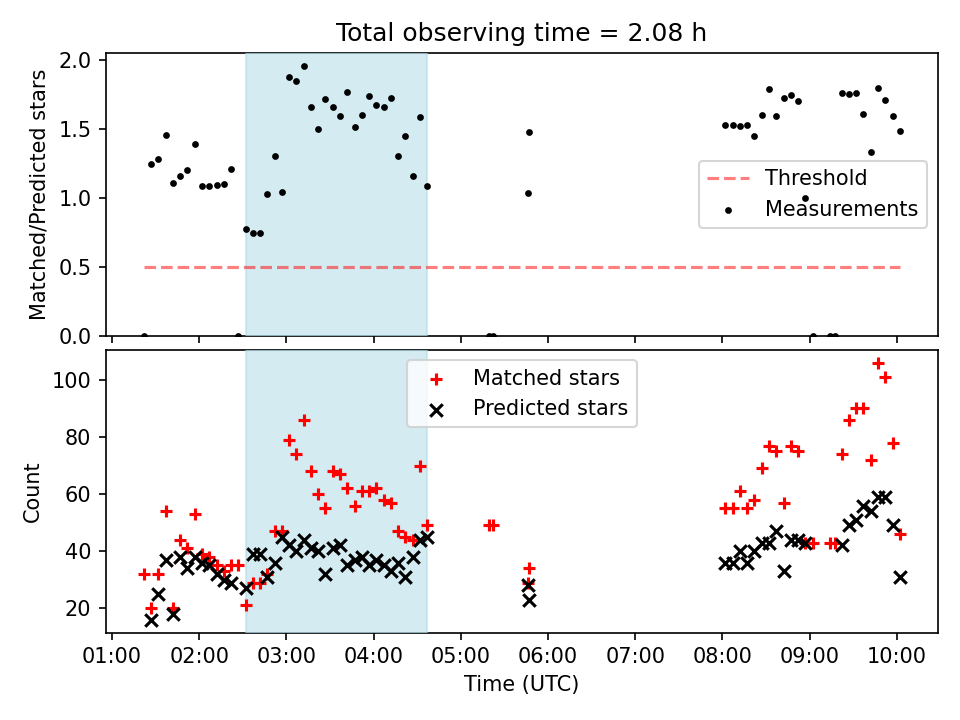 Total observing time = 2.08 h

Matched/Predicted stars

2.0
1.5
1.0
0.5
0.0

Threshold
Measurements

Count

100
80
60
40
20

Matched stars
Predicted stars

01:00 02:00 03:00 04:00 05:00 06:00 07:00 08:00 09:00 10:00

Time (UTC)